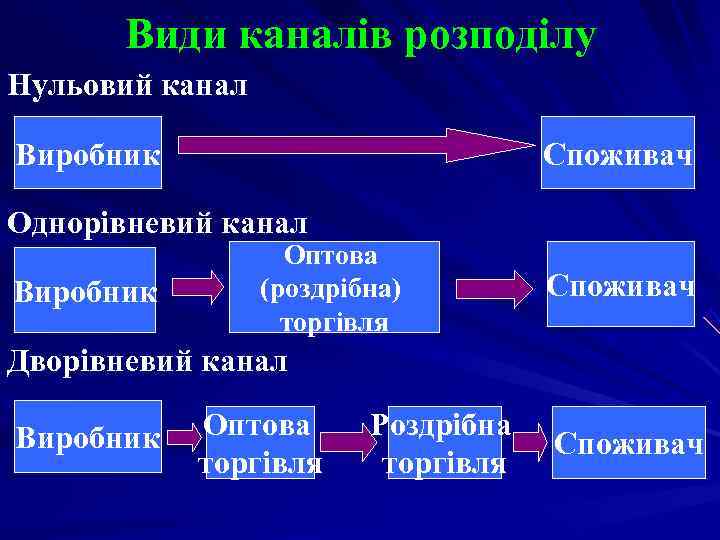 Види каналів розподілу

Нульовий канал

Виробник

Споживач

Однорівневий канал

Виробник

Оптова (роздрібна) торгівля

Споживач

Дворівневий канал

Виробник

Оптова торгівля

Роздрібна торгівля

Споживач